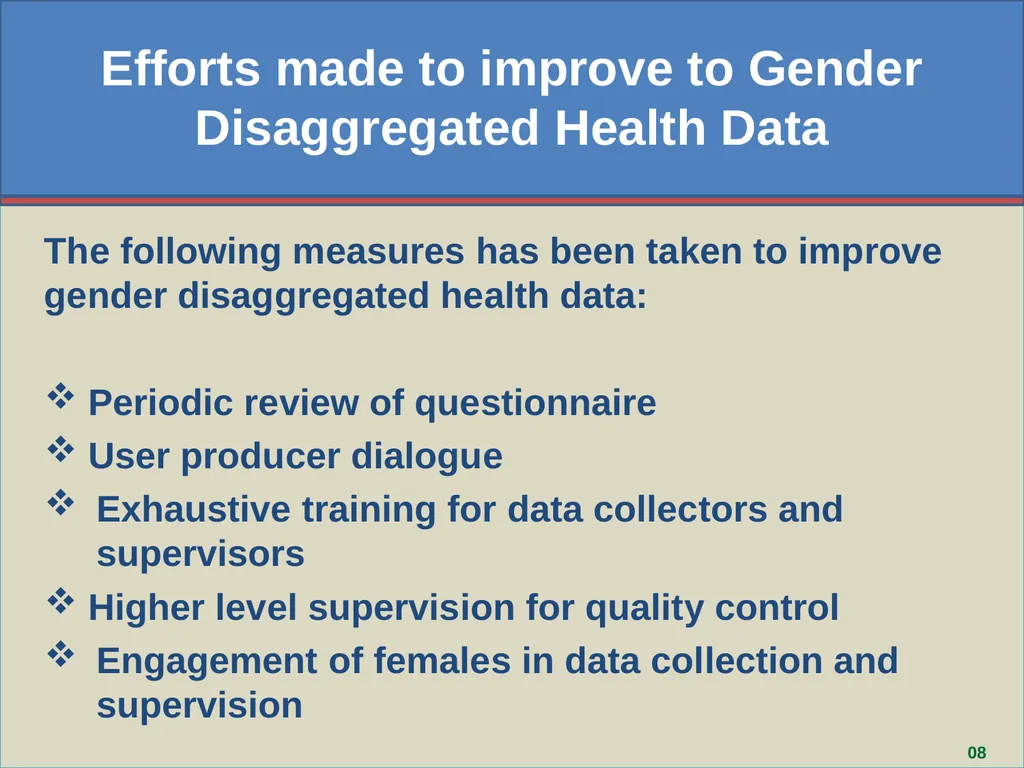 Efforts made to improve to Gender Disaggregated Health Data

The following measures has been taken to improve gender disaggregated health data:

❖ Periodic review of questionnaire
❖ User producer dialogue
❖ Exhaustive training for data collectors and supervisors
❖ Higher level supervision for quality control
❖ Engagement of females in data collection and supervision

08